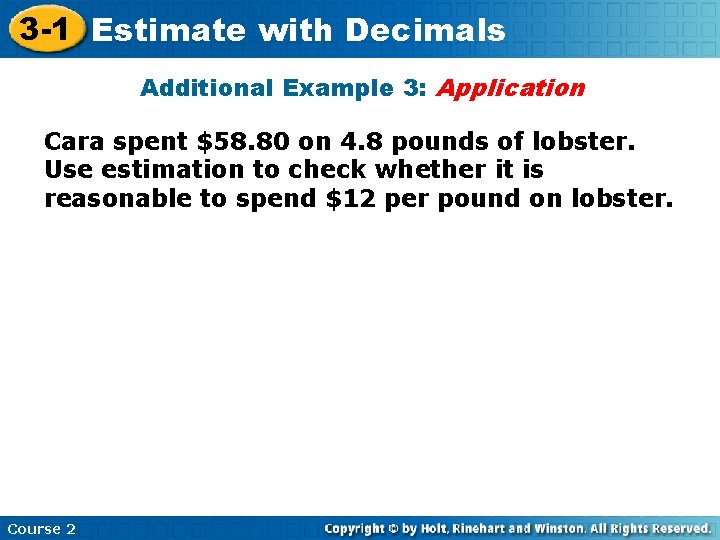 3-1 Estimate with Decimals

Additional Example 3: Application

Cara spent \$58.80 on 4.8 pounds of lobster. Use estimation to check whether it is reasonable to spend \$12 per pound on lobster.

Course 2

Copyright © by Holt, Rinehart and Winston. All Rights Reserved.